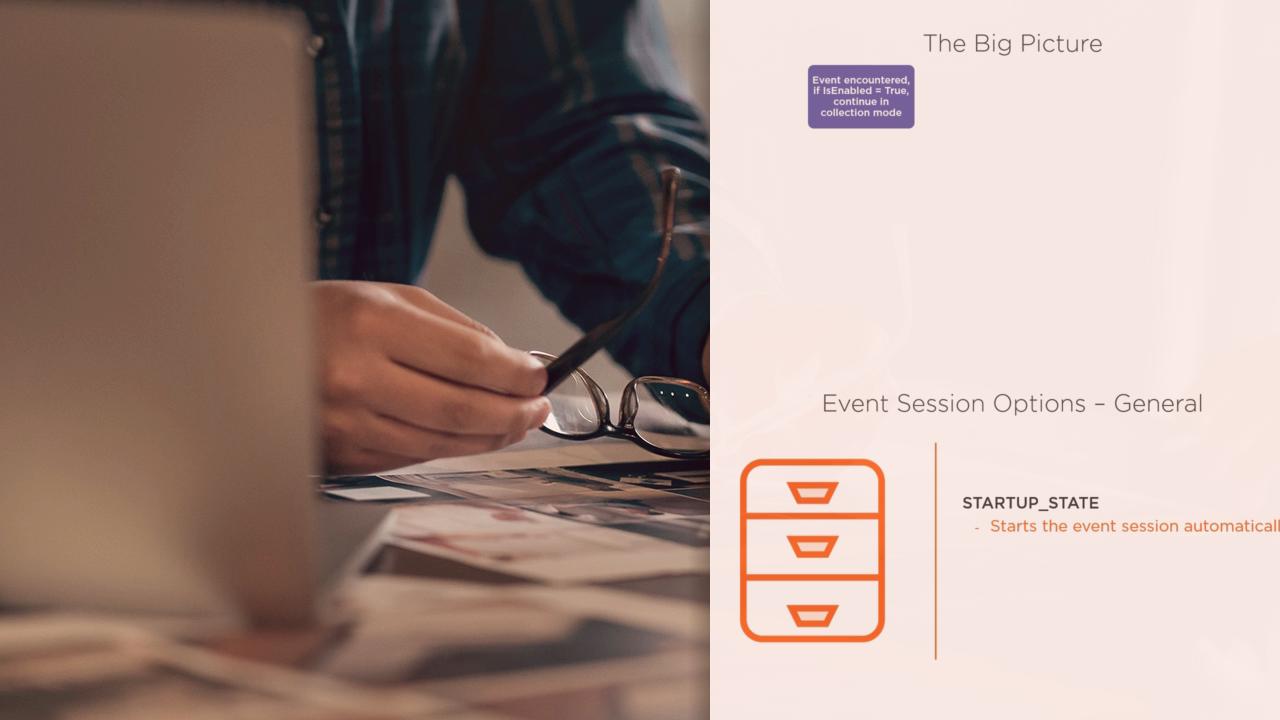 The Big Picture

Event encountered, if IsEnabled = True, continue in collection mode

Event Session Options – General

STARTUP_STATE

- Starts the event session automaticall